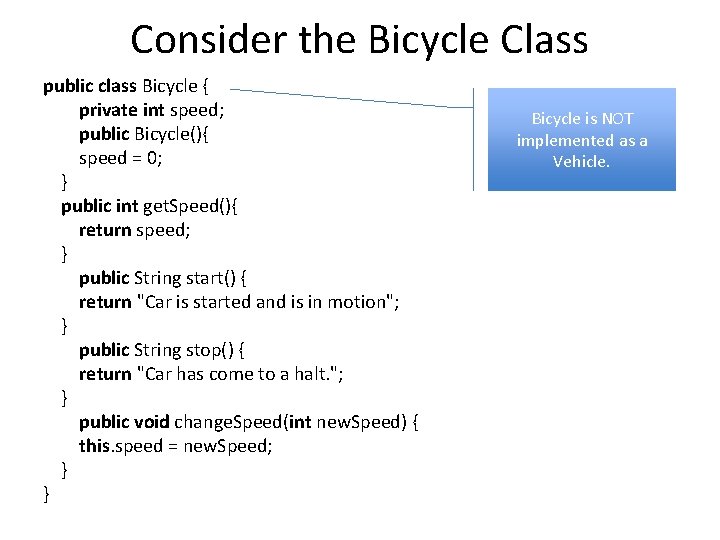 Consider the Bicycle Class

public class Bicycle {
private int speed;
public Bicycle(){
speed = 0;
}
public int getSpeed(){
return speed;
}
public String start() {
return "Car is started and is in motion";
}
public String stop() {
return "Car has come to a halt.";
}
public void changeSpeed(int newSpeed) {
this.speed = newSpeed;
}
}

Bicycle is NOT implemented as a Vehicle.